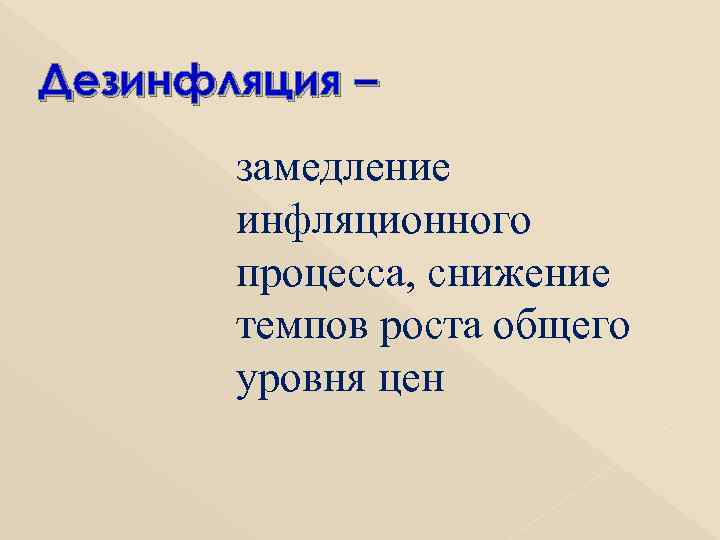 Дезинфляция –

замедление инфляционного процесса, снижение темпов роста общего уровня цен